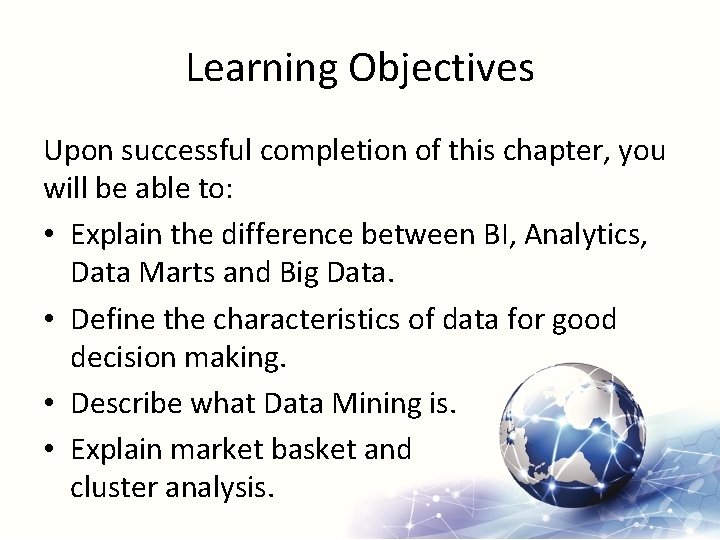 Learning Objectives

Upon successful completion of this chapter, you will be able to:

• Explain the difference between BI, Analytics, Data Marts and Big Data.

• Define the characteristics of data for good decision making.

• Describe what Data Mining is.

• Explain market basket and cluster analysis.